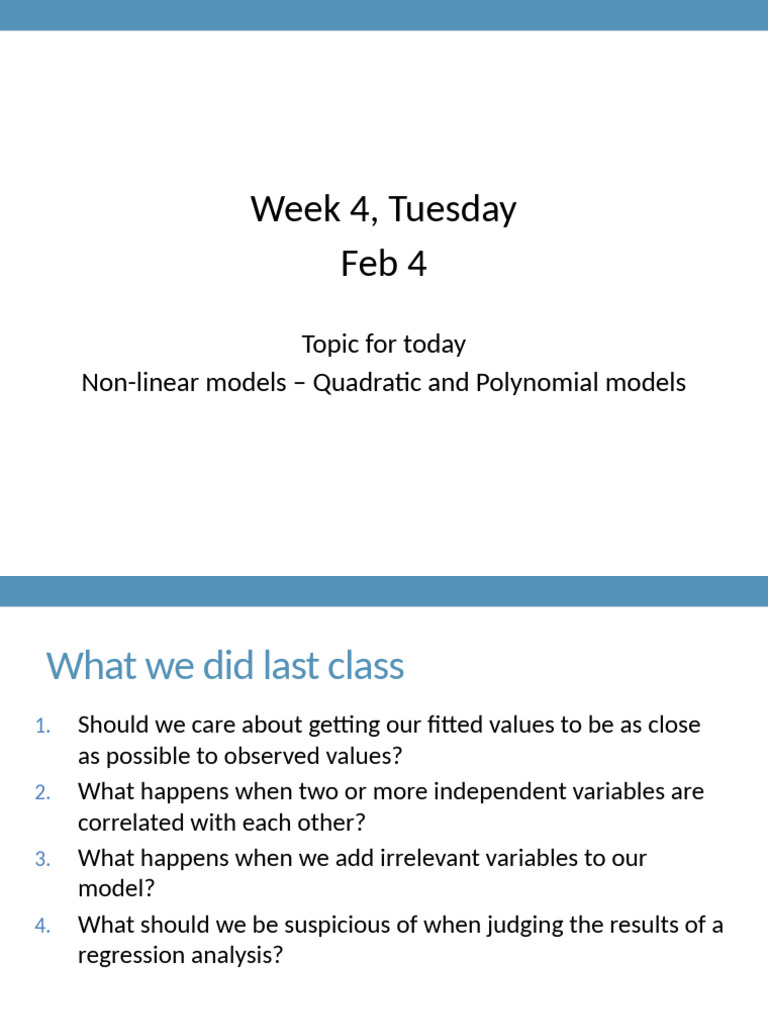 Week 4, Tuesday
Feb 4

Topic for today
Non-linear models – Quadratic and Polynomial models

What we did last class

1. Should we care about getting our fitted values to be as close as possible to observed values?
2. What happens when two or more independent variables are correlated with each other?
3. What happens when we add irrelevant variables to our model?
4. What should we be suspicious of when judging the results of a regression analysis?